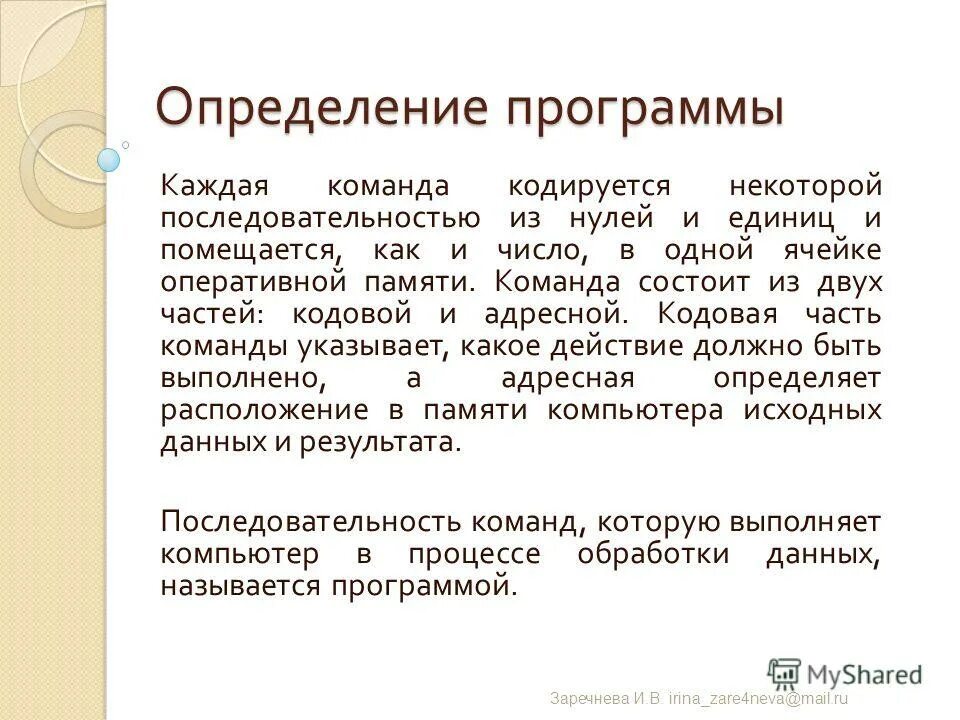 Определение программы

Каждая команда кодируется некоторой последовательностью из нулей и единиц и помещается, как и число, в одной ячейке оперативной памяти. Команда состоит из двух частей: кодовой и адресной. Кодовая часть команды указывает, какое действие должно быть выполнено, а адресная определяет расположение в памяти компьютера исходных данных и результата.

Последовательность команд, которую выполняет компьютер в процессе обработки данных, называется программой.

MyShared

Заречнева И.В. irina_zare4neva@mail.ru